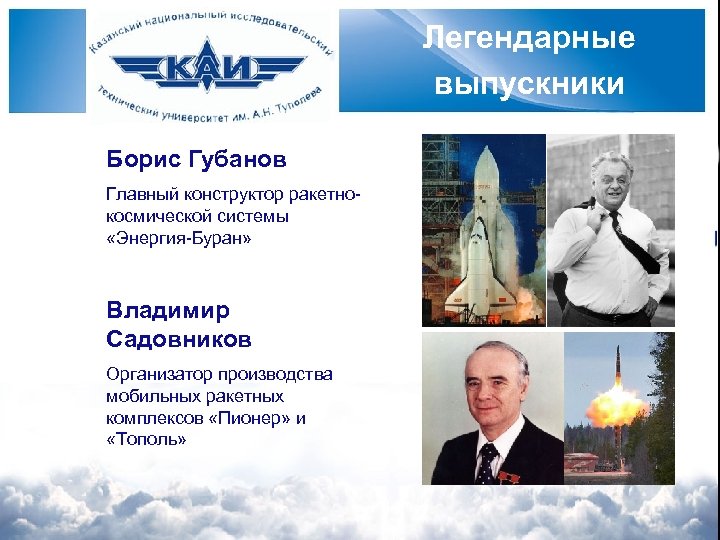 Казанский национальный исследовательский
КАИ
технический университет им. А.Н. Туполева

Легендарные выпускники

Борис Губанов

Главный конструктор ракетно-космической системы «Энергия-Буран»

Владимир Садовников

Организатор производства мобильных ракетных комплексов «Пионер» и «Тополь»